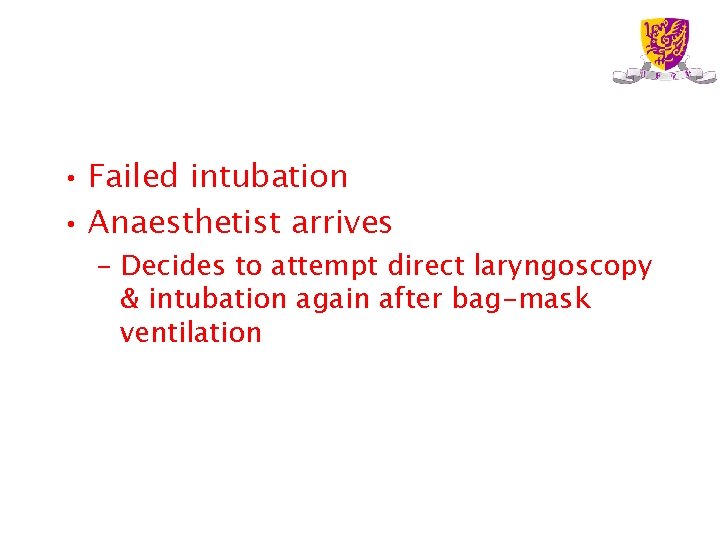 • Failed intubation
• Anaesthetist arrives
– Decides to attempt direct laryngoscopy & intubation again after bag-mask ventilation